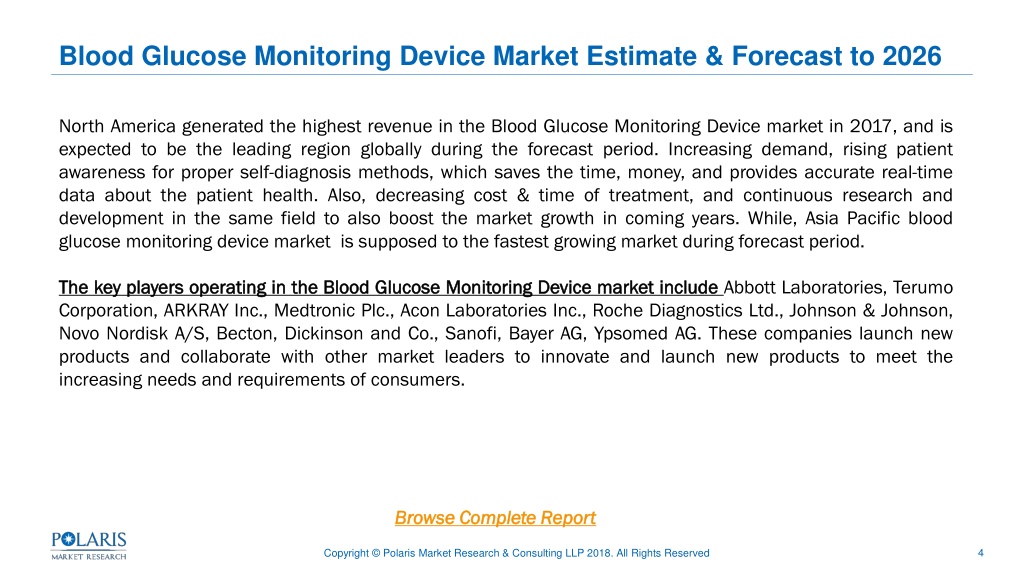 Blood Glucose Monitoring Device Market Estimate & Forecast to 2026

North America generated the highest revenue in the Blood Glucose Monitoring Device market in 2017, and is expected to be the leading region globally during the forecast period. Increasing demand, rising patient awareness for proper self-diagnosis methods, which saves the time, money, and provides accurate real-time data about the patient health. Also, decreasing cost & time of treatment, and continuous research and development in the same field to also boost the market growth in coming years. While, Asia Pacific blood glucose monitoring device market is supposed to the fastest growing market during forecast period.

The key players operating in the Blood Glucose Monitoring Device market include Abbott Laboratories, Terumo Corporation, ARKRAY Inc., Medtronic Plc., Acon Laboratories Inc., Roche Diagnostics Ltd., Johnson & Johnson, Novo Nordisk A/S, Becton, Dickinson and Co., Sanofi, Bayer AG, Ypsomed AG. These companies launch new products and collaborate with other market leaders to innovate and launch new products to meet the increasing needs and requirements of consumers.

Browse Complete Report

POLARIS MARKET RESEARCH

Copyright © Polaris Market Research & Consulting LLP 2018. All Rights Reserved

4